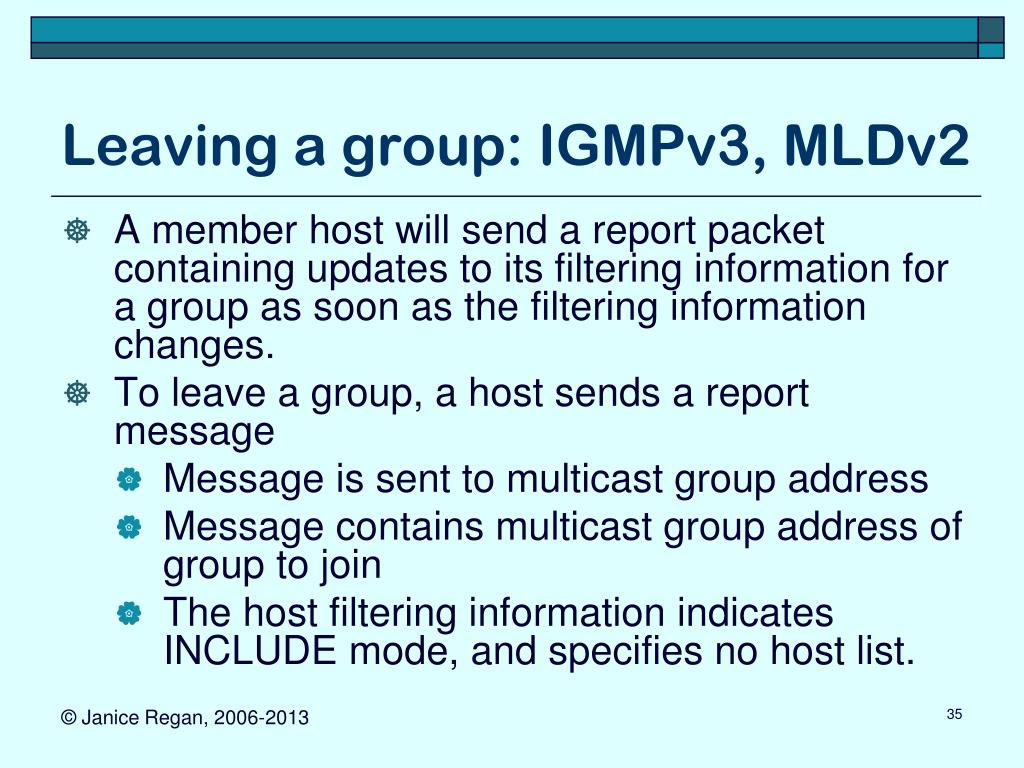 Leaving a group: IGMPv3, MLDv2

A member host will send a report packet containing updates to its filtering information for a group as soon as the filtering information changes.

To leave a group, a host sends a report message

Message is sent to multicast group address

Message contains multicast group address of group to join

The host filtering information indicates INCLUDE mode, and specifies no host list.

© Janice Regan, 2006-2013

35